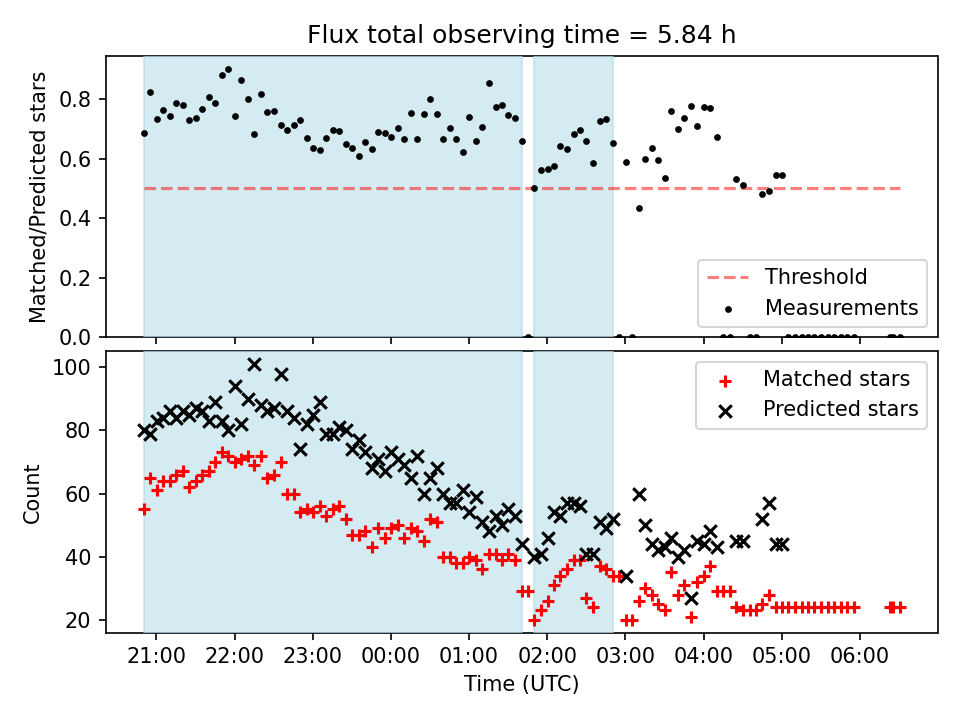 Flux total observing time = 5.84 h

Matched/Predicted stars

0.8
0.6
0.4
0.2
0.0

Threshold
Measurements

Count

100
80
60
40
20

Matched stars
Predicted stars

21:00 22:00 23:00 00:00 01:00 02:00 03:00 04:00 05:00 06:00

Time (UTC)